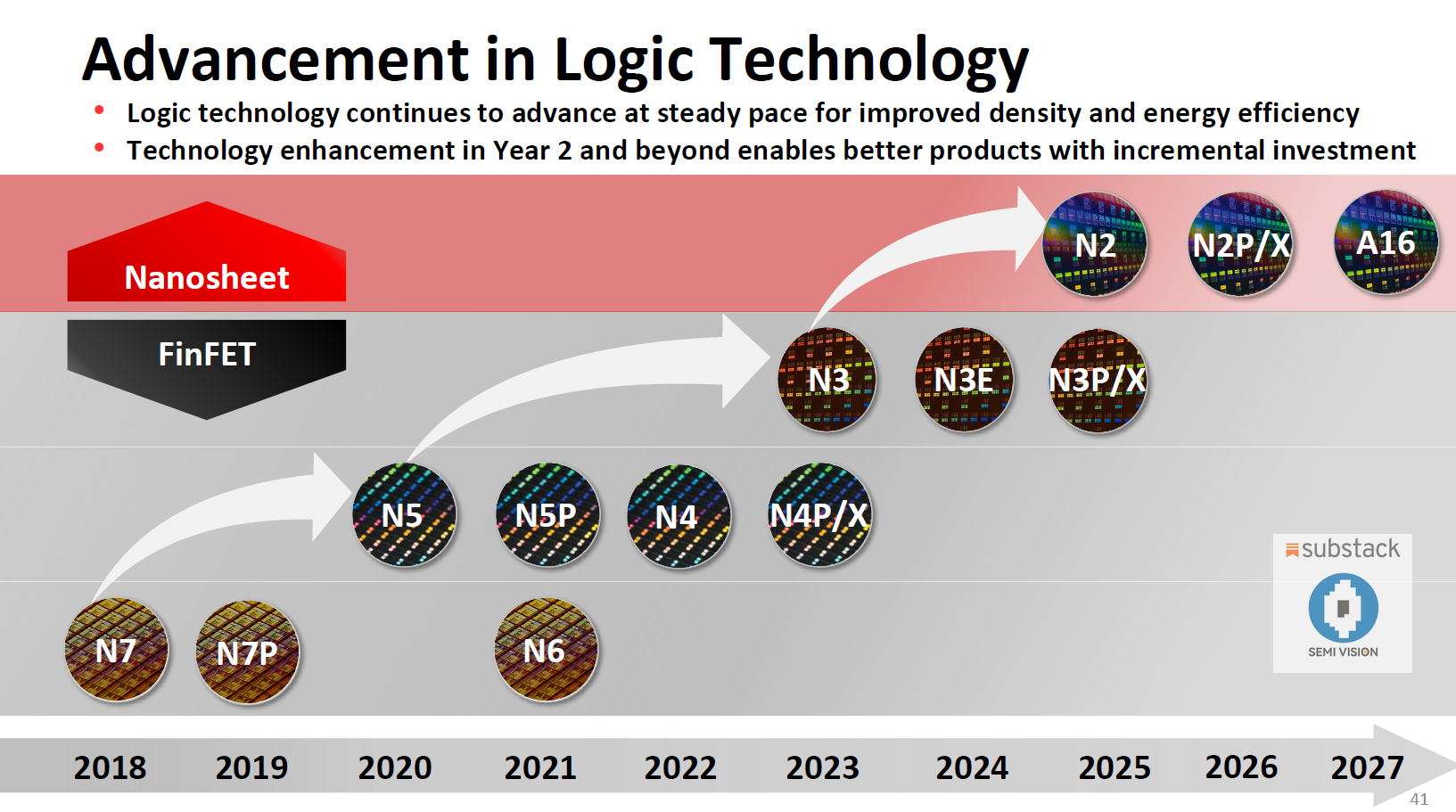 Advancement in Logic Technology

• Logic technology continues to advance at steady pace for improved density and energy efficiency
• Technology enhancement in Year 2 and beyond enables better products with incremental investment

Nanosheet

FinFET

N2 N2P/X A16

N3 N3E N3P/X

N5 N5P N4 N4P/X

N7 N7P N6

substack

SEMI VISION

2018 2019 2020 2021 2022 2023 2024 2025 2026 2027

41